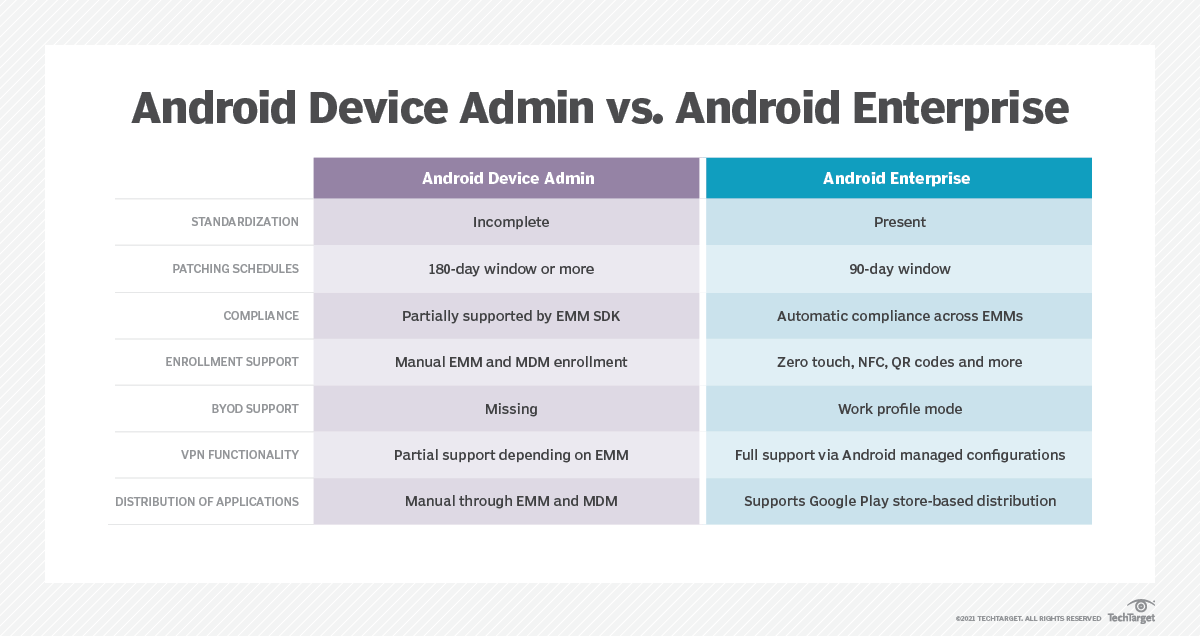 Android Device Admin vs. Android Enterprise

| | Android Device Admin | Android Enterprise |
|---|---|---|
| STANDARDIZATION | Incomplete | Present |
| PATCHING SCHEDULES | 180-day window or more | 90-day window |
| COMPLIANCE | Partially supported by EMM SDK | Automatic compliance across EMMs |
| ENROLLMENT SUPPORT | Manual EMM and MDM enrollment | Zero touch, NFC, QR codes and more |
| BYOD SUPPORT | Missing | Work profile mode |
| VPN FUNCTIONALITY | Partial support depending on EMM | Full support via Android managed configurations |
| DISTRIBUTION OF APPLICATIONS | Manual through EMM and MDM | Supports Google Play store-based distribution |

©2021 TECHTARGET. ALL RIGHTS RESERVED TechTarget